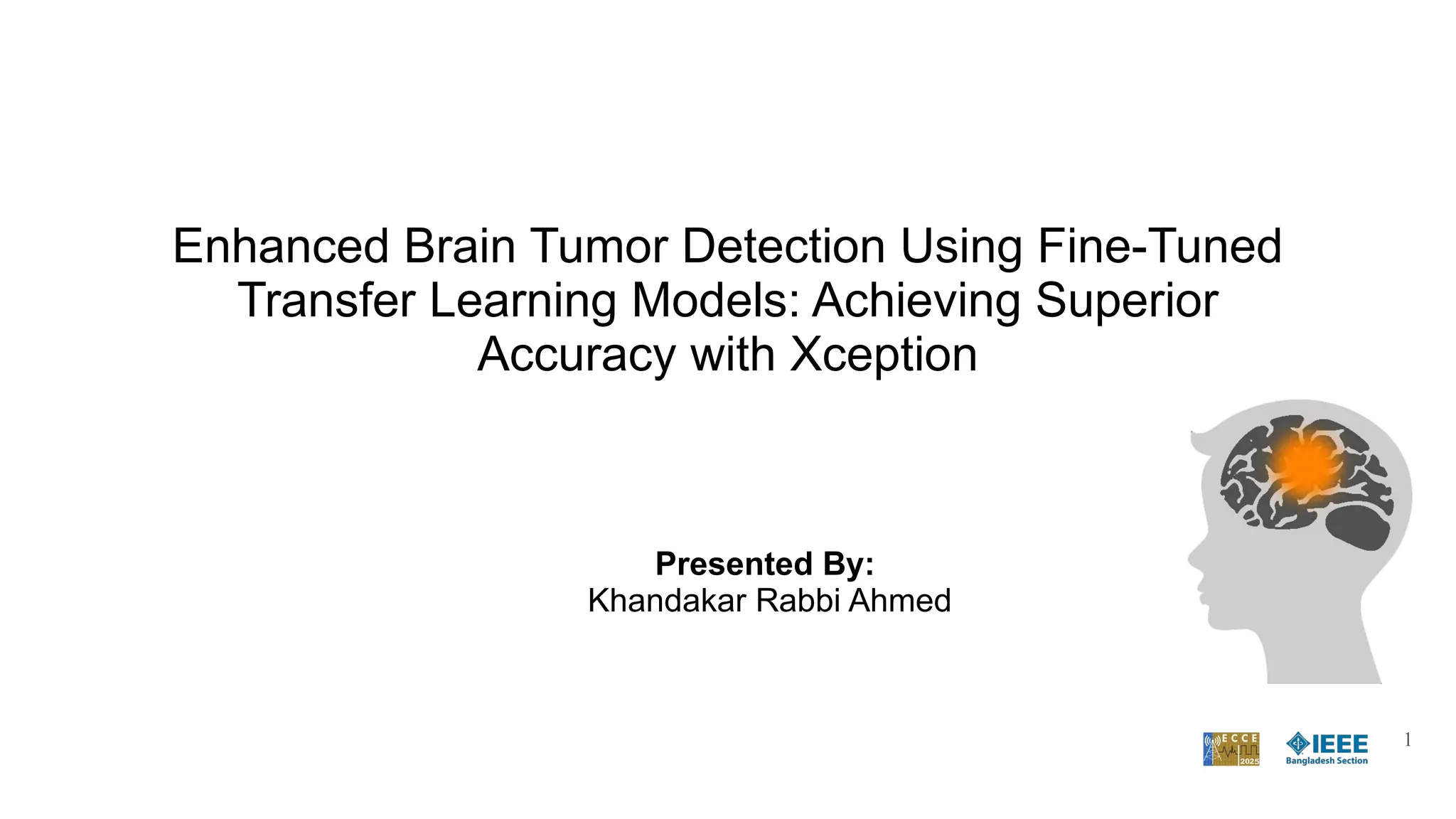 Enhanced Brain Tumor Detection Using Fine-Tuned Transfer Learning Models: Achieving Superior Accuracy with Xception

**Presented By:**
Khandakar Rabbi Ahmed

ECCE 2025

IEEE
Bangladesh Section

1